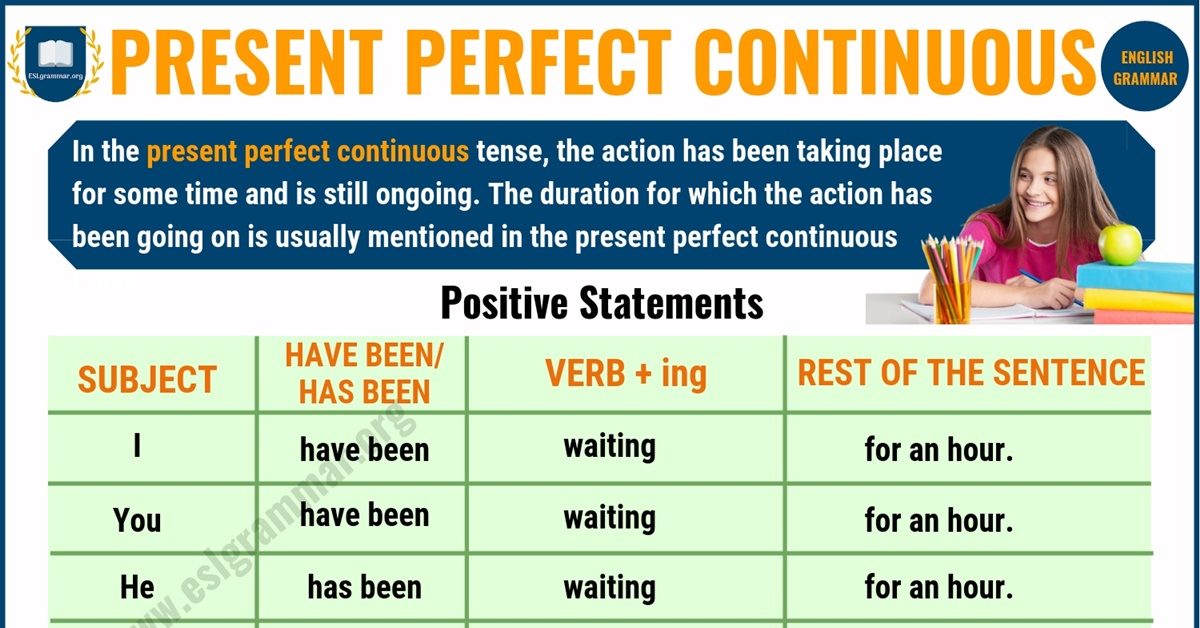 ESLgrammar.org

PRESENT PERFECT CONTINUOUS

ENGLISH GRAMMAR

In the present perfect continuous tense, the action has been taking place for some time and is still ongoing. The duration for which the action has been going on is usually mentioned in the present perfect continuous

Positive Statements

| SUBJECT | HAVE BEEN/ HAS BEEN | VERB + ing | REST OF THE SENTENCE |
|---|---|---|---|
| I | have been | waiting | for an hour. |
| You | have been | waiting | for an hour. |
| He | has been | waiting | for an hour. |

www.eslgrammar.org